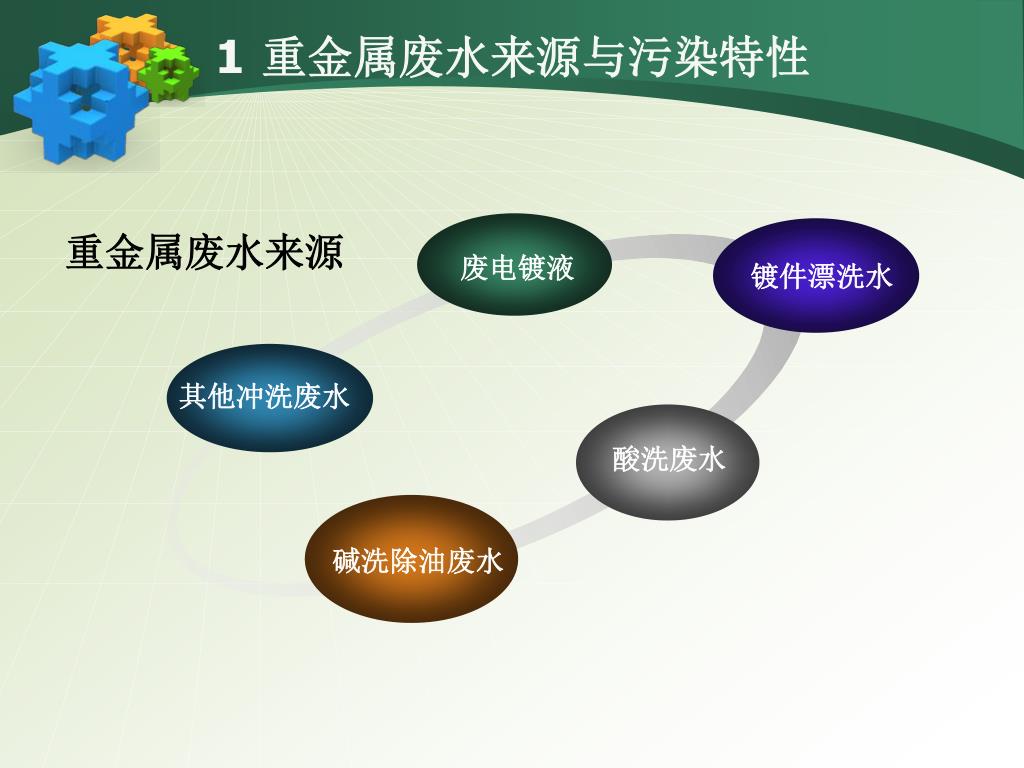 1 重金属废水来源与污染特性

重金属废水来源

废电镀液

镀件漂洗水

其他冲洗废水

酸洗废水

碱洗除油废水